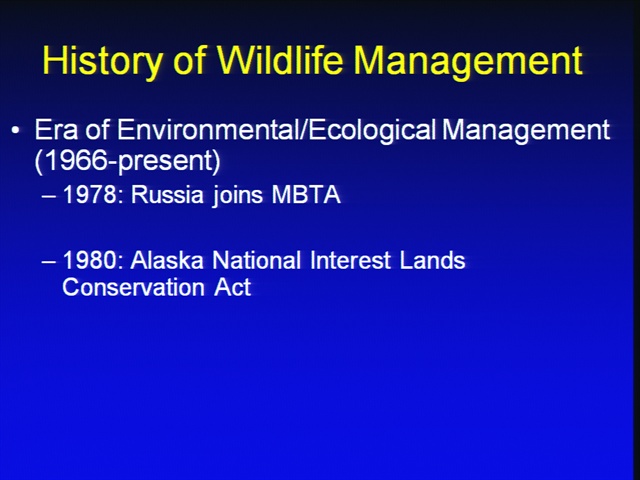 History of Wildlife Management

• Era of Environmental/Ecological Management (1966-present)

– 1978: Russia joins MBTA

– 1980: Alaska National Interest Lands Conservation Act